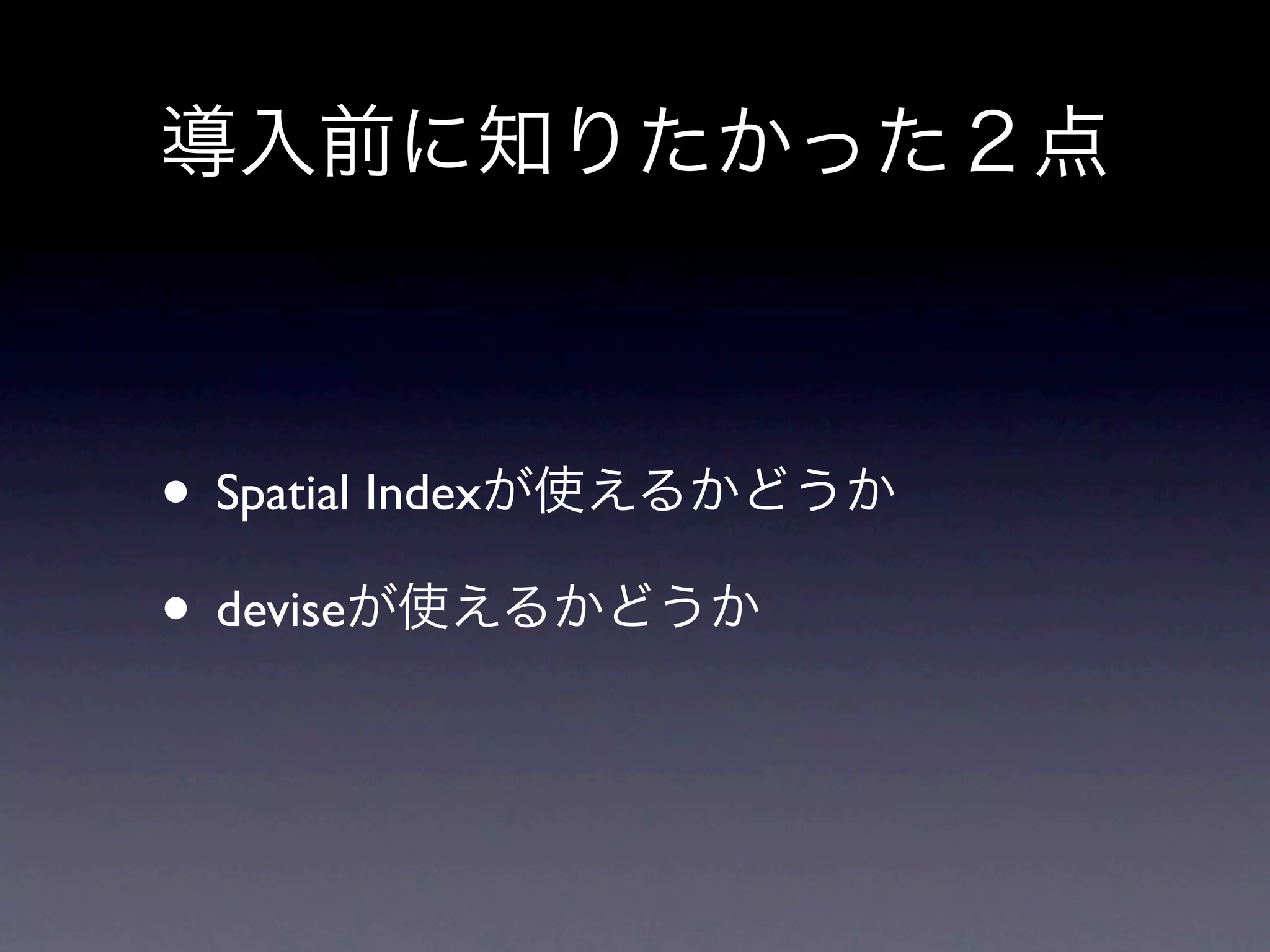 導入前に知りたかった２点

• Spatial Indexが使えるかどうか
• deviseが使えるかどうか